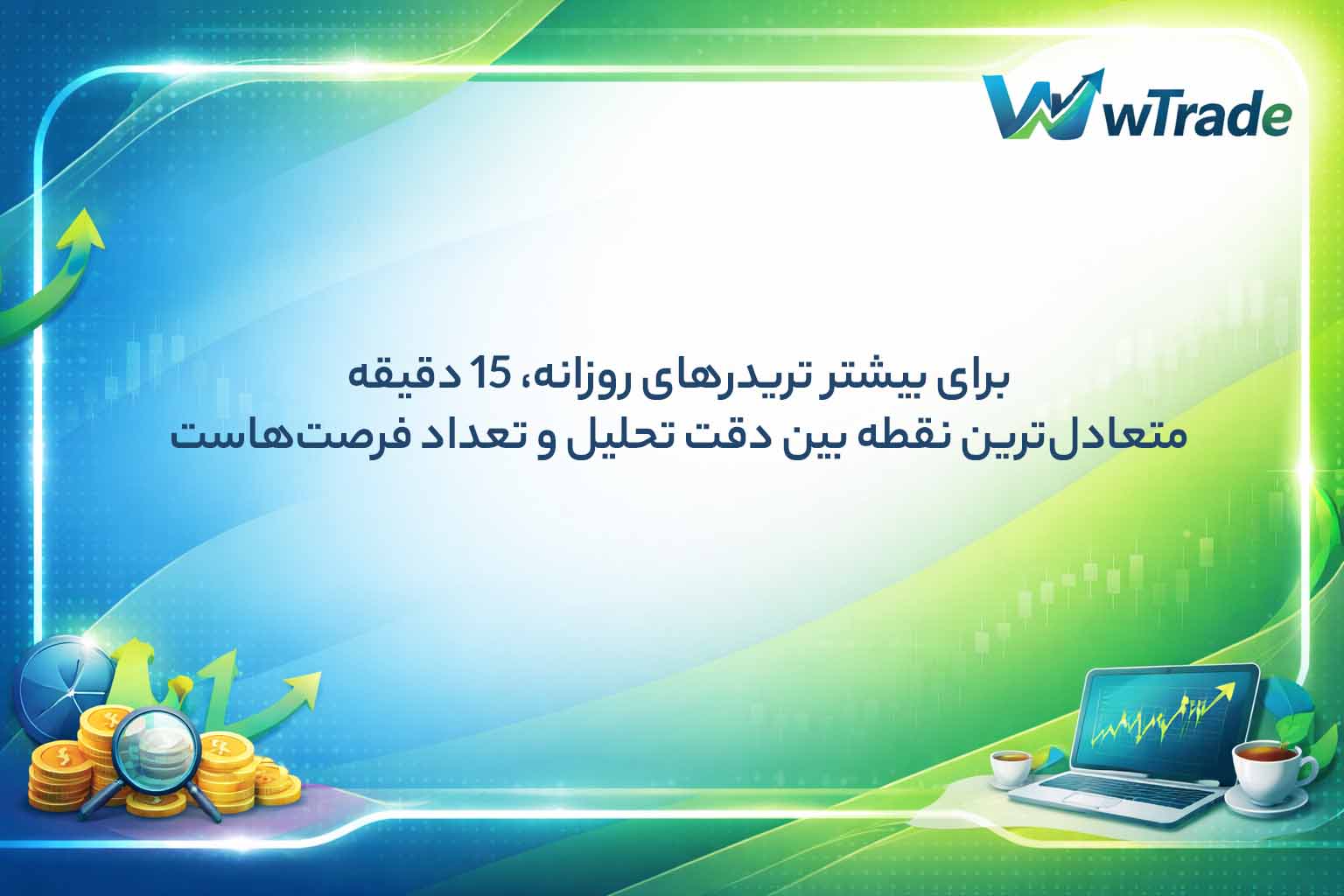 wTrade

برای بیشتر تریدرهای روزانه، 15 دقیقه
متعادل‌ترین نقطه بین دقت تحلیل و تعداد فرصت‌هاست